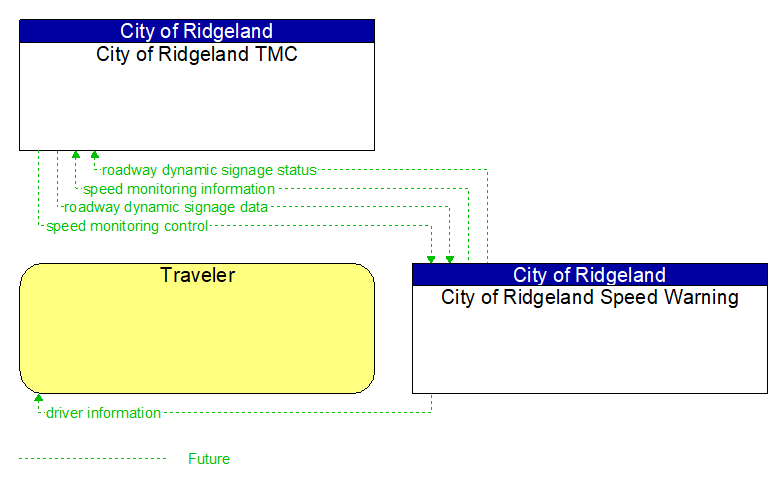 City of Ridgeland
City of Ridgeland TMC

roadway dynamic signage status
speed monitoring information
roadway dynamic signage data
speed monitoring control

Traveler

City of Ridgeland
City of Ridgeland Speed Warning

driver information

Future